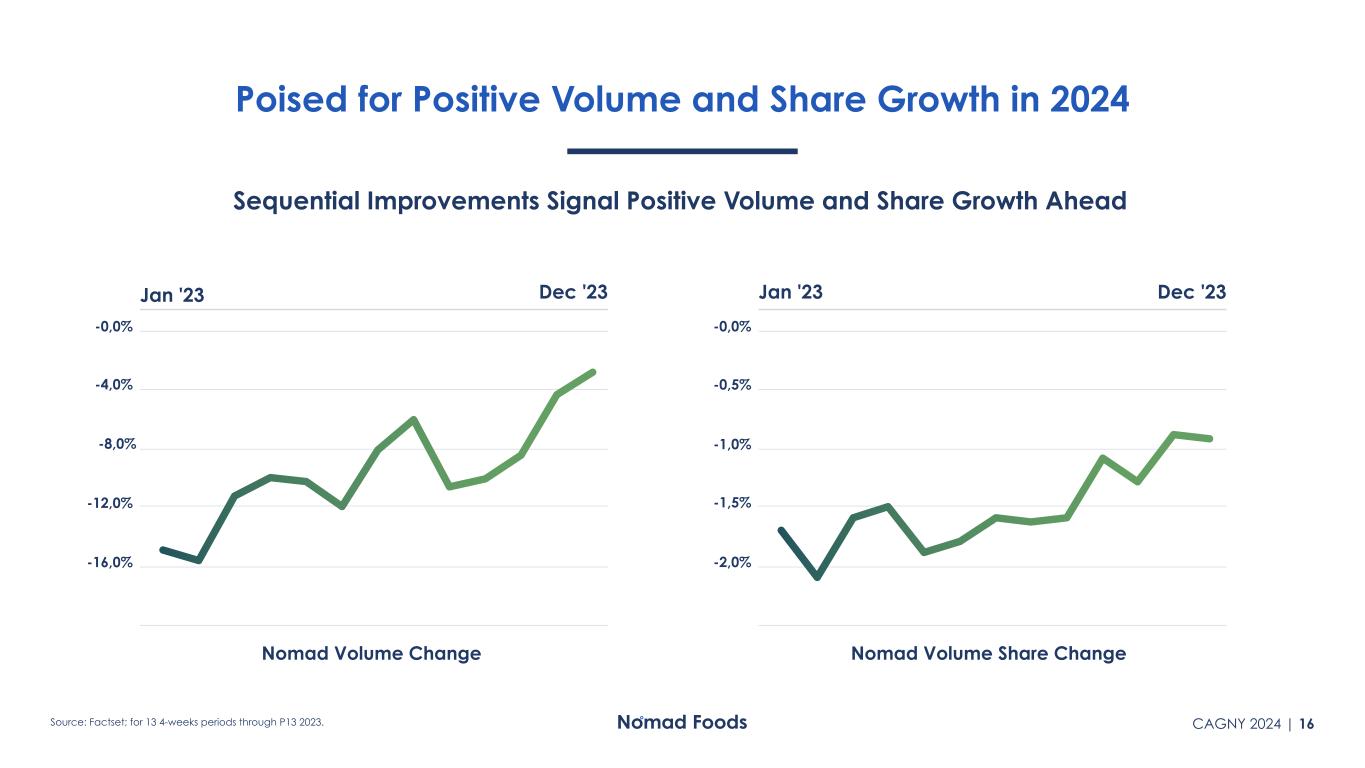 Poised for Positive Volume and Share Growth in 2024

Sequential Improvements Signal Positive Volume and Share Growth Ahead

Jan '23

Dec '23

-0,0%

-4,0%

-8,0%

-12,0%

-16,0%

Nomad Volume Change

Jan '23

Dec '23

-0,0%

-0,5%

-1,0%

-1,5%

-2,0%

Nomad Volume Share Change

Source: Factset; for 13 4-weeks periods through P13 2023.

Nomad Foods

CAGNY 2024 | 16